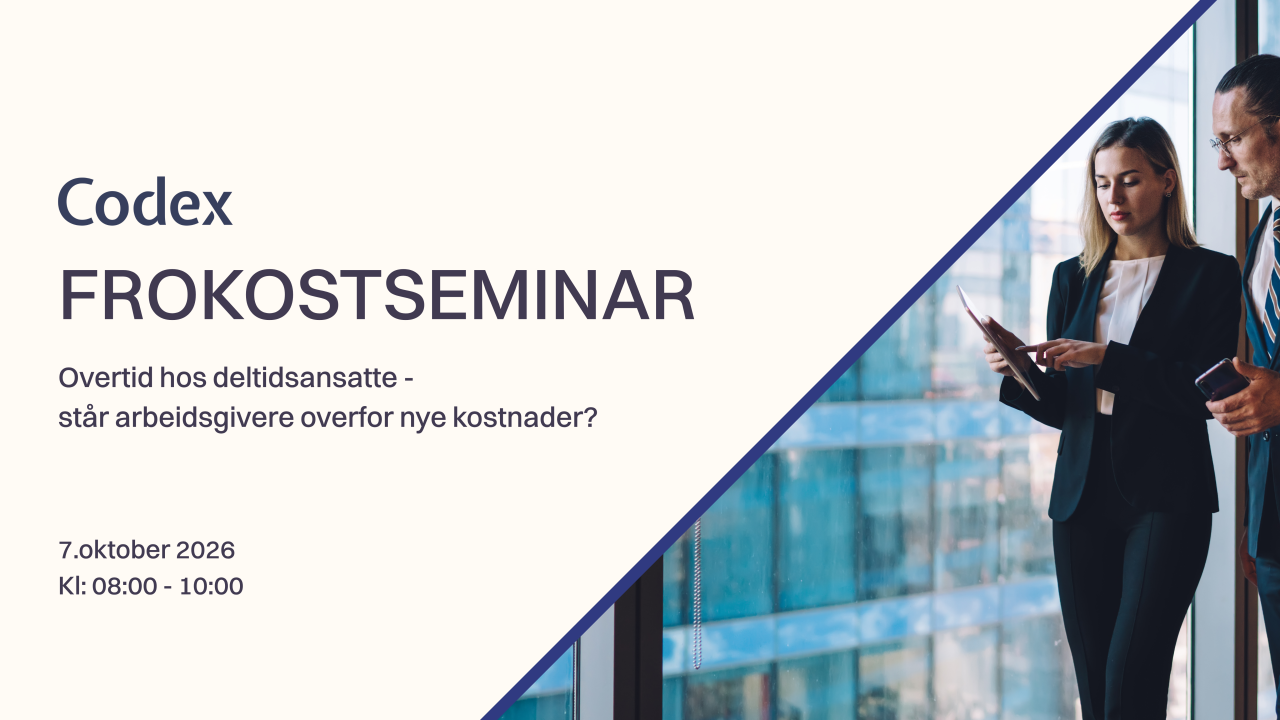 Codex

FROKOSTSEMINAR

Overtid hos deltidsansatte -
står arbeidsgivere overfor nye kostnader?

7.oktober 2026
Kl: 08:00 - 10:00